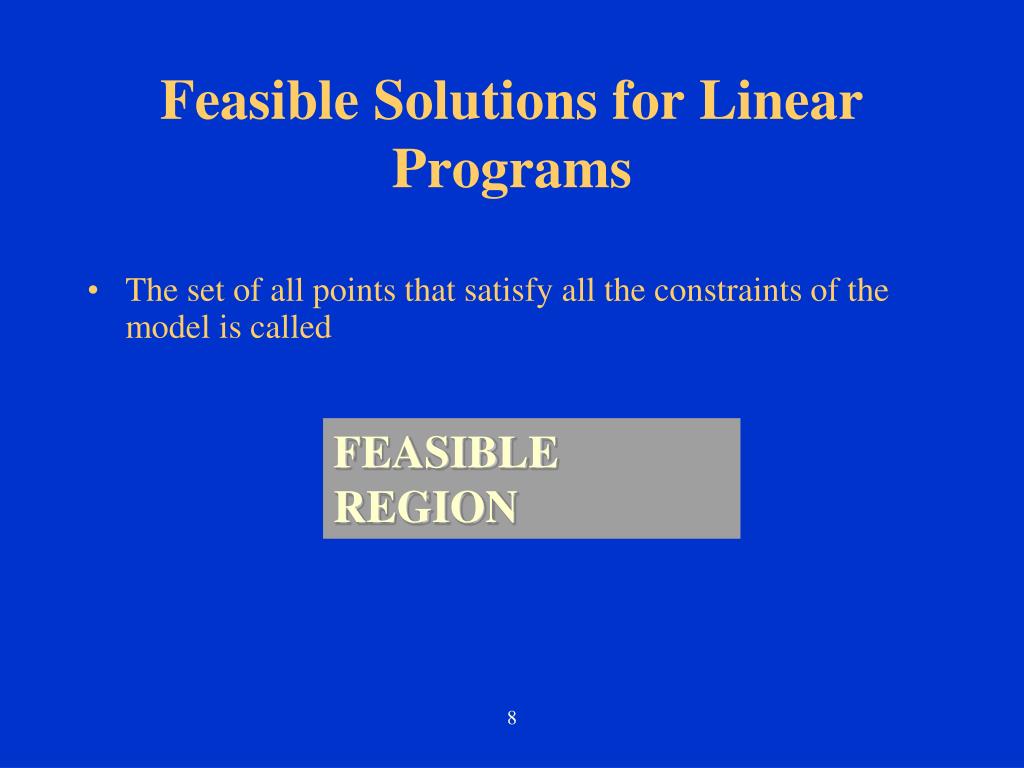 Feasible Solutions for Linear Programs

• The set of all points that satisfy all the constraints of the model is called

FEASIBLE REGION

8